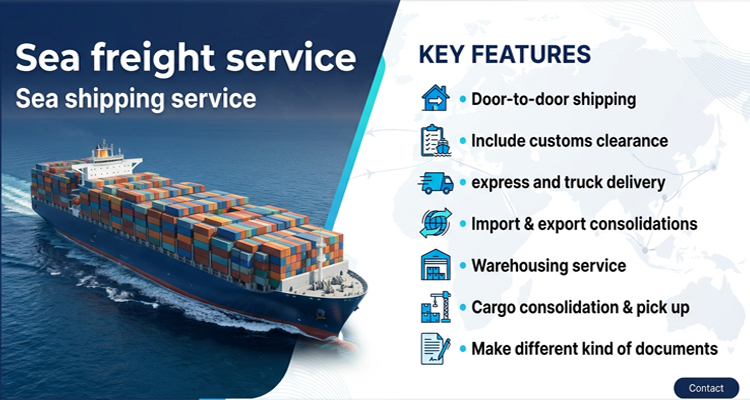 Sea freight service
Sea shipping service

KEY FEATURES

• Door-to-door shipping
• Include customs clearance
• express and truck delivery
• Import & export consolidations
• Warehousing service
• Cargo consolidation & pick up
• Make different kind of documents

Contact